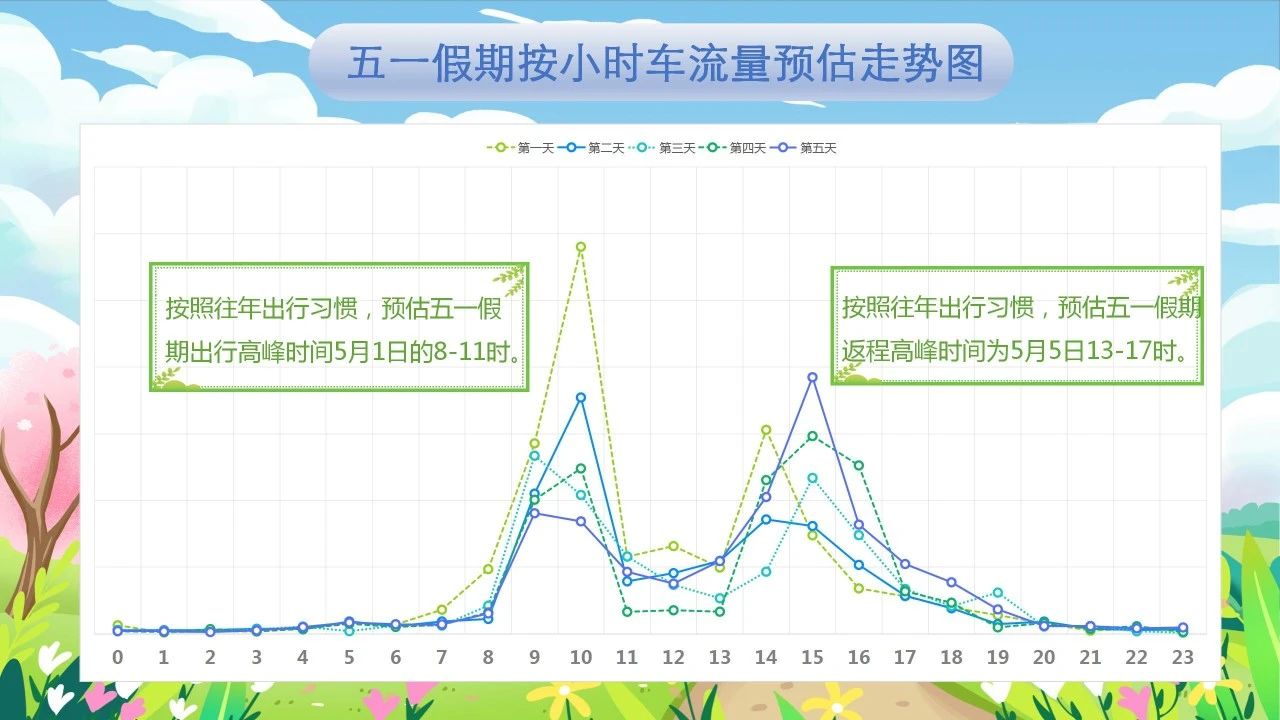 五一假期按小时车流量预估走势图

第一天 第二天 第三天 第四天 第五天

按照往年出行习惯，预估五一假期出行高峰时间5月1日的8-11时。

按照往年出行习惯，预估五一假期返程高峰时间为5月5日13-17时。

0 1 2 3 4 5 6 7 8 9 10 11 12 13 14 15 16 17 18 19 20 21 22 23